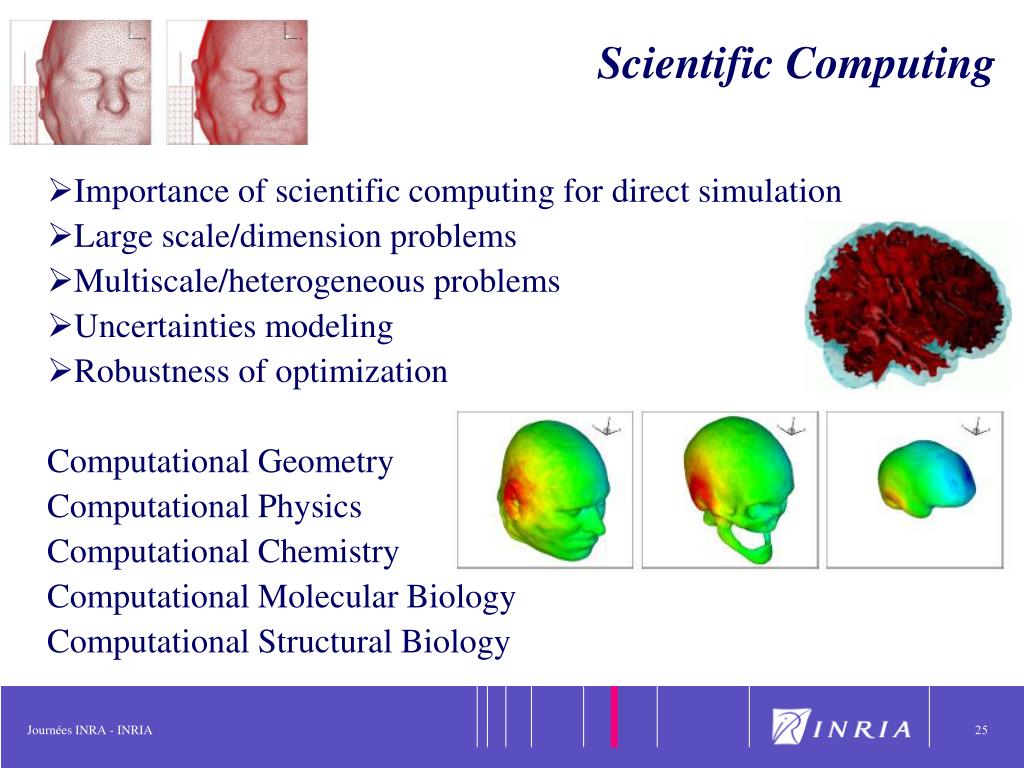 Scientific Computing

➢Importance of scientific computing for direct simulation
➢Large scale/dimension problems
➢Multiscale/heterogeneous problems
➢Uncertainties modeling
➢Robustness of optimization

Computational Geometry
Computational Physics
Computational Chemistry
Computational Molecular Biology
Computational Structural Biology

Journées INRA - INRIA

INRIA

25